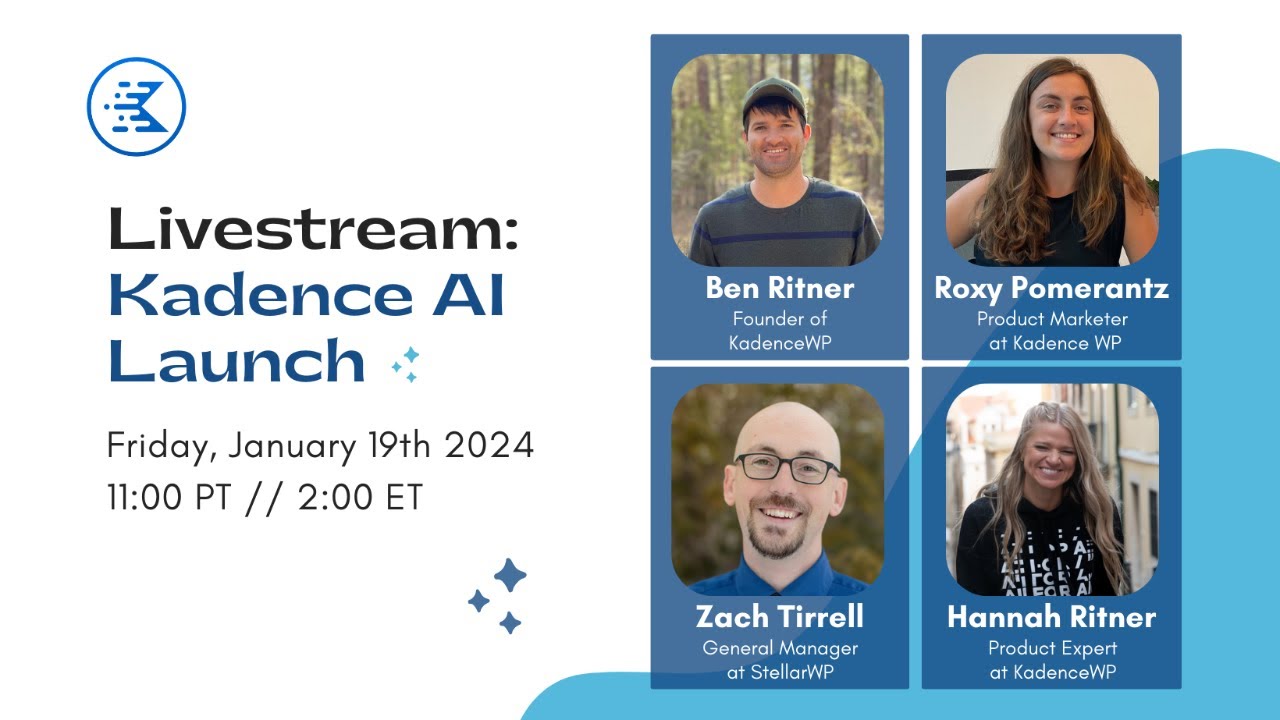 Livestream:
Kadence AI Launch

Friday, January 19th 2024
11:00 PT // 2:00 ET

Ben Ritner
Founder of KadenceWP

Roxy Pomerantz
Product Marketer at Kadence WP

Zach Tirrell
General Manager at StellarWP

Hannah Ritner
Product Expert at KadenceWP